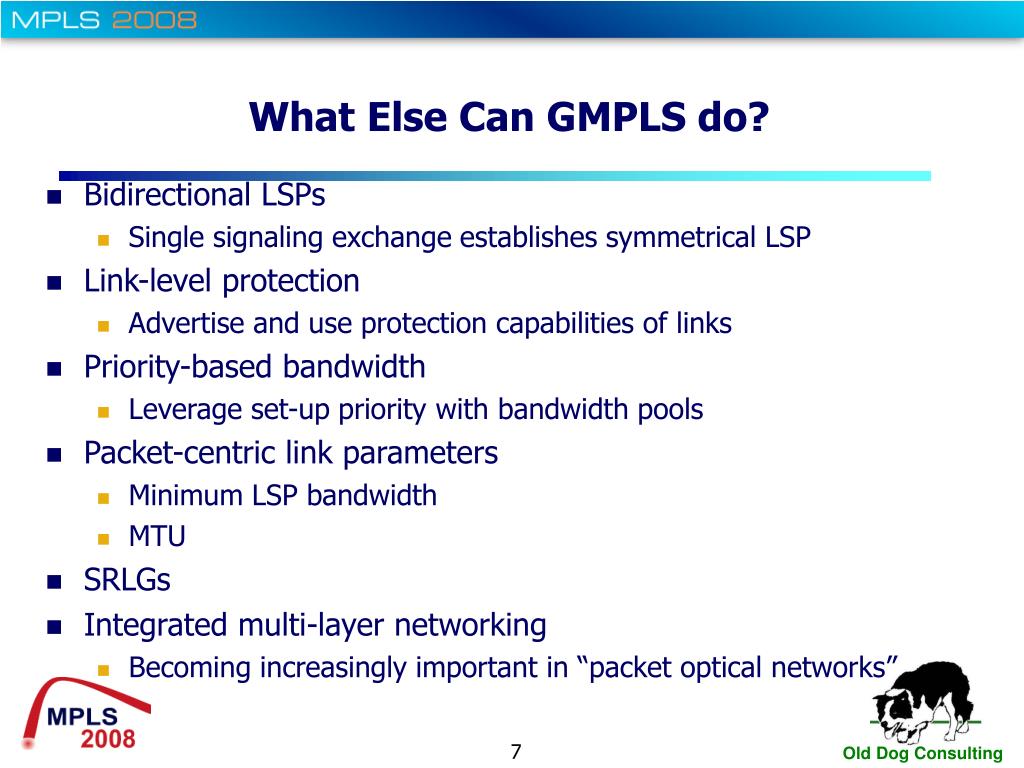 MPLS 2008

What Else Can GMPLS do?

- Bidirectional LSPs
  - Single signaling exchange establishes symmetrical LSP
- Link-level protection
  - Advertise and use protection capabilities of links
- Priority-based bandwidth
  - Leverage set-up priority with bandwidth pools
- Packet-centric link parameters
  - Minimum LSP bandwidth
  - MTU
- SRLGs
- Integrated multi-layer networking
  - Becoming increasingly important in “packet optical networks”

MPLS 2008

7

Old Dog Consulting